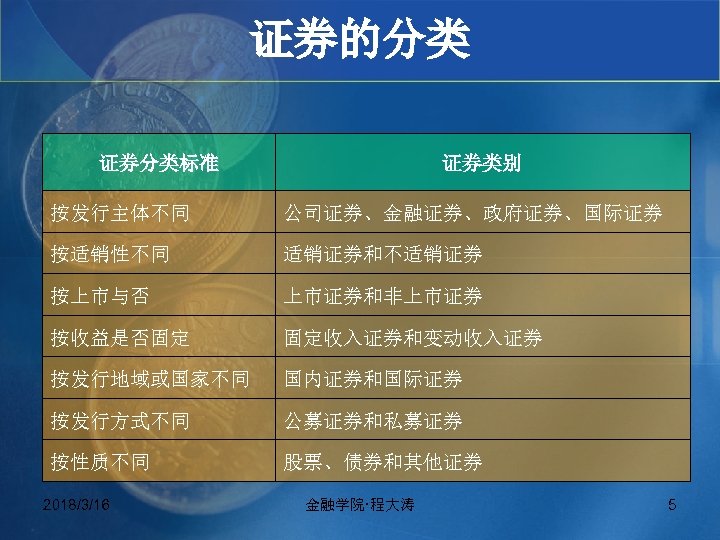 证券的分类

| 证券分类标准 | 证券类别 |
|---|---|
| 按发行主体不同 | 公司证券、金融证券、政府证券、国际证券 |
| 按适销性不同 | 适销证券和不适销证券 |
| 按上市与否 | 上市证券和非上市证券 |
| 按收益是否固定 | 固定收入证券和变动收入证券 |
| 按发行地域或国家不同 | 国内证券和国际证券 |
| 按发行方式不同 | 公募证券和私募证券 |
| 按性质不同 | 股票、债券和其他证券 |

2018/3/16 金融学院·程大涛 5